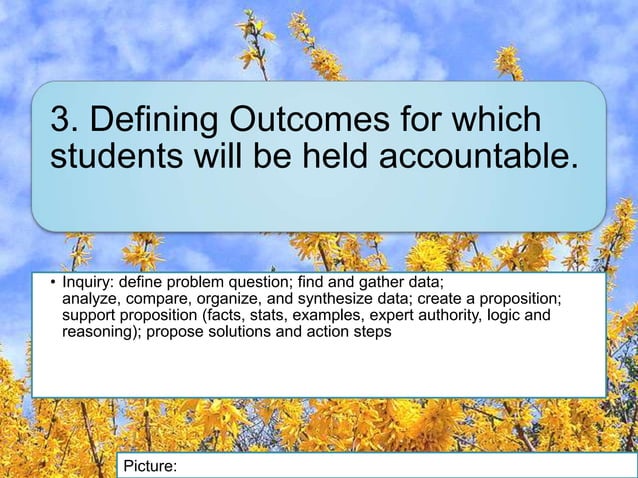 3. Defining Outcomes for which students will be held accountable.

• Inquiry: define problem question; find and gather data; analyze, compare, organize, and synthesize data; create a proposition; support proposition (facts, stats, examples, expert authority, logic and reasoning); propose solutions and action steps

Picture: